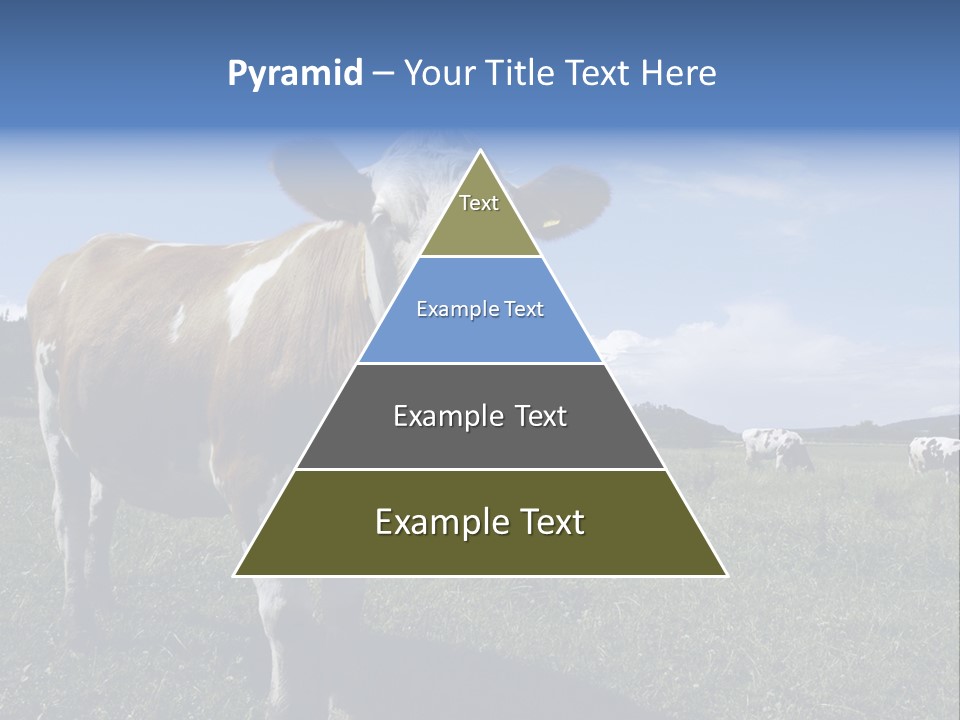 Pyramid – Your Title Text Here

Text

Example Text

Example Text

Example Text